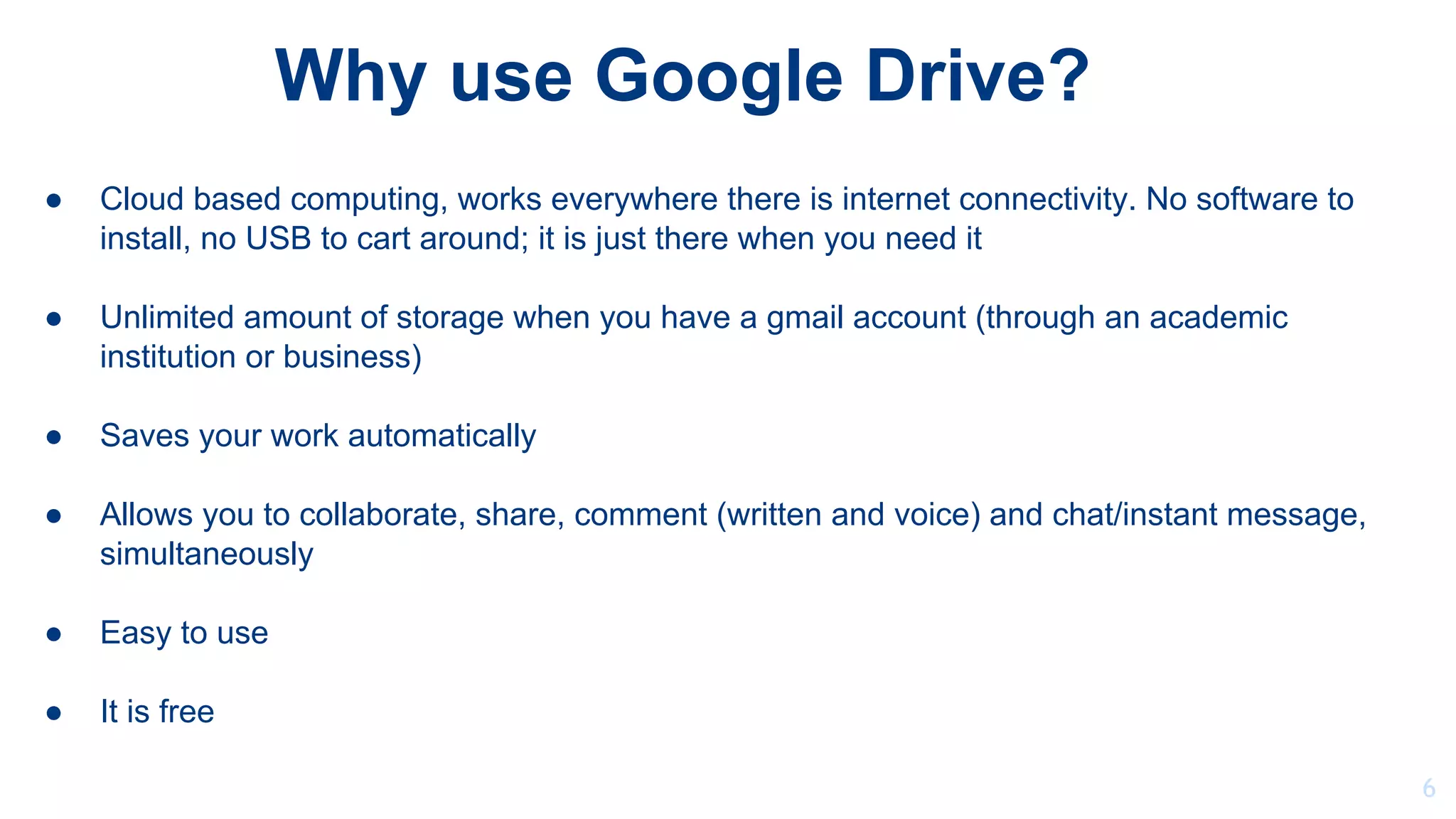 Why use Google Drive?

● Cloud based computing, works everywhere there is internet connectivity. No software to install, no USB to cart around; it is just there when you need it

● Unlimited amount of storage when you have a gmail account (through an academic institution or business)

● Saves your work automatically

● Allows you to collaborate, share, comment (written and voice) and chat/instant message, simultaneously

● Easy to use

● It is free

6